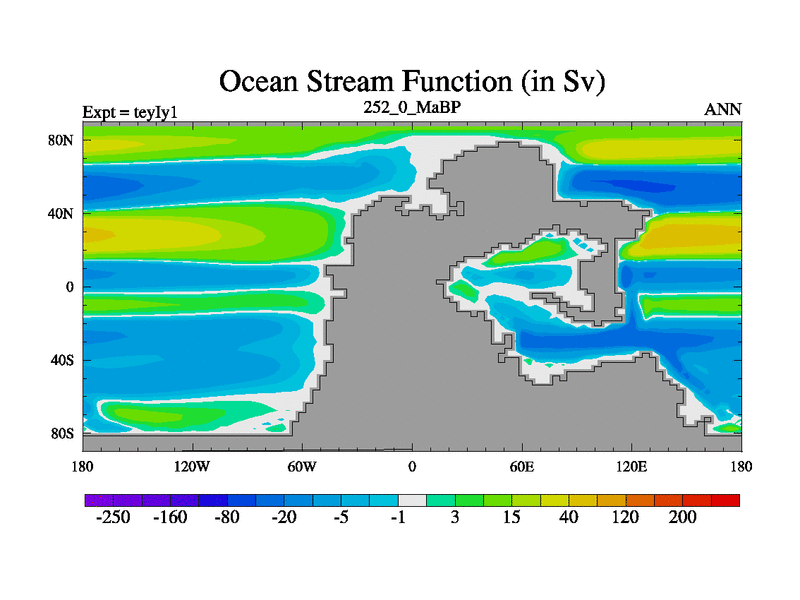 Ocean Stream Function (in Sv)

Expt = teyIy1
252_0_MaBP
ANN

80N
40N
0
40S
80S

180
120W
60W
0
60E
120E
180

-250
-160
-80
-20
-5
-1
3
15
40
120
200